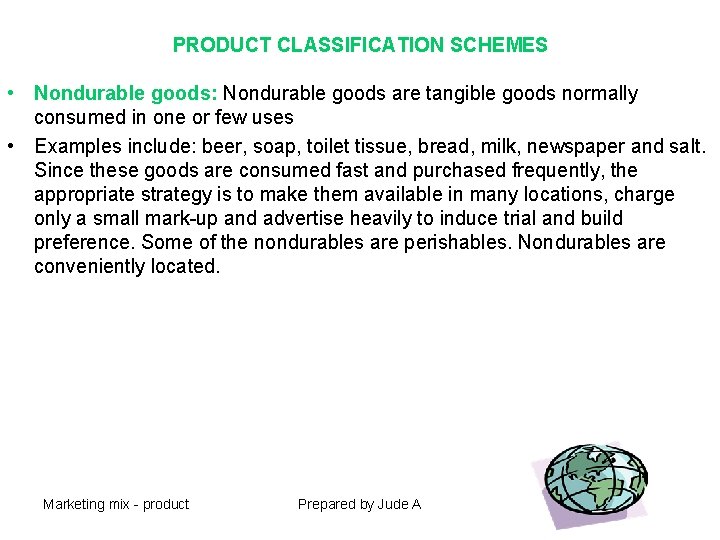 PRODUCT CLASSIFICATION SCHEMES

• Nondurable goods: Nondurable goods are tangible goods normally consumed in one or few uses

• Examples include: beer, soap, toilet tissue, bread, milk, newspaper and salt. Since these goods are consumed fast and purchased frequently, the appropriate strategy is to make them available in many locations, charge only a small mark-up and advertise heavily to induce trial and build preference. Some of the nondurables are perishables. Nondurables are conveniently located.

Marketing mix - product

Prepared by Jude A